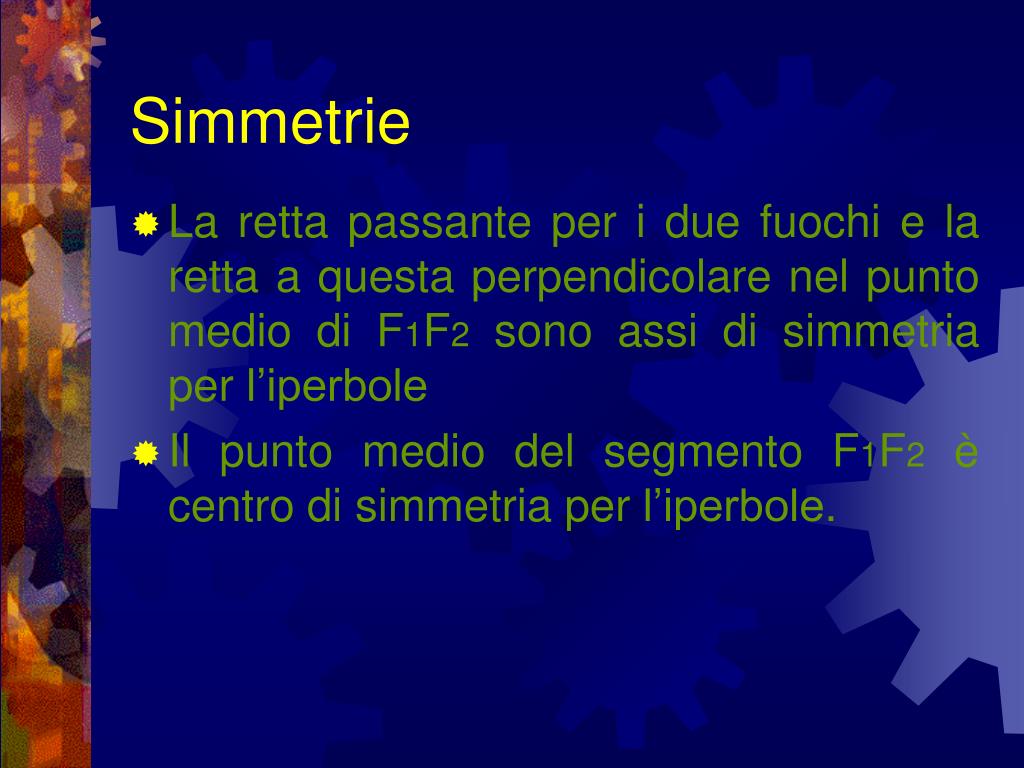 Simmetrie

La retta passante per i due fuochi e la retta a questa perpendicolare nel punto medio di $F_1F_2$ sono assi di simmetria per l’iperbole

Il punto medio del segmento $F_1F_2$ è centro di simmetria per l’iperbole.